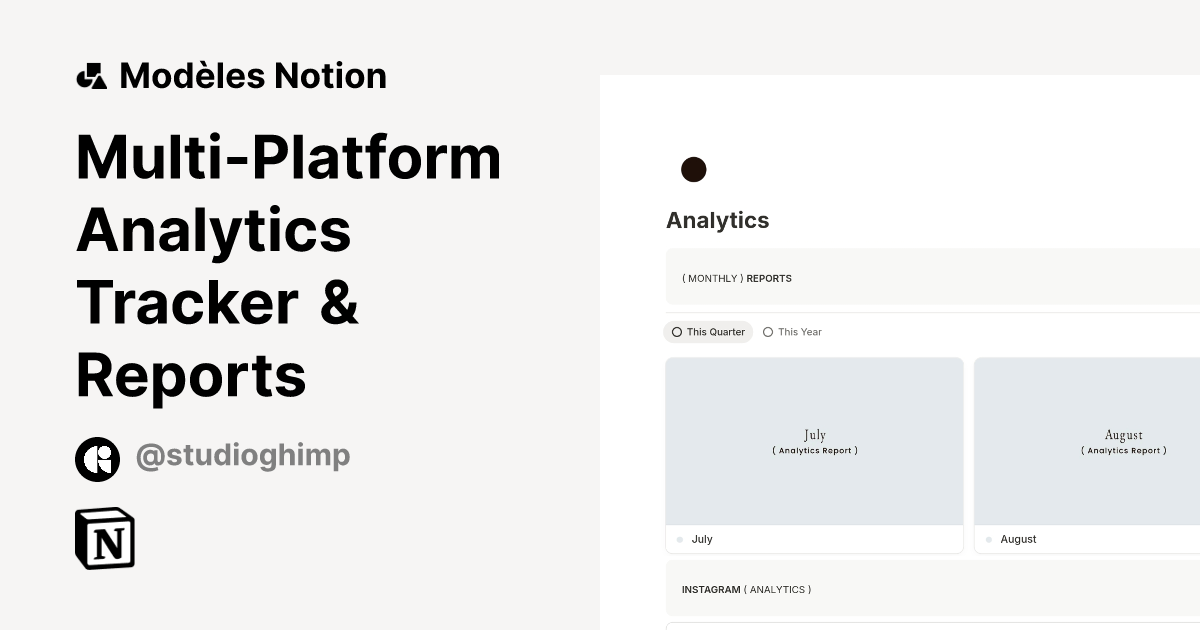 Modèles Notion

Multi-Platform Analytics Tracker & Reports

@studioghimp

N

Analytics

( MONTHLY ) REPORTS

This Quarter

This Year

July
( Analytics Report )

July

August
( Analytics Report )

August

INSTAGRAM ( ANALYTICS )